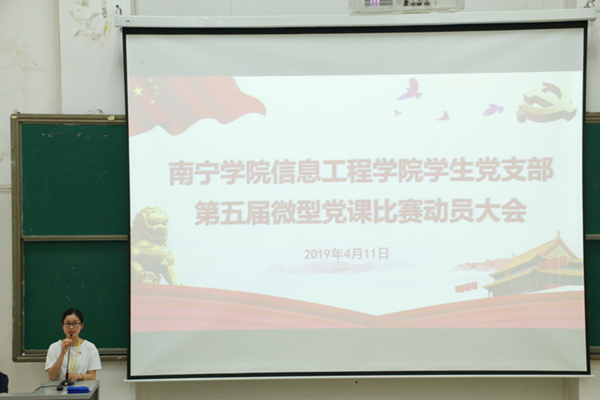 南宁学院信息工程学院学生党支部
第五届微型党课比赛动员大会

2019年4月11日